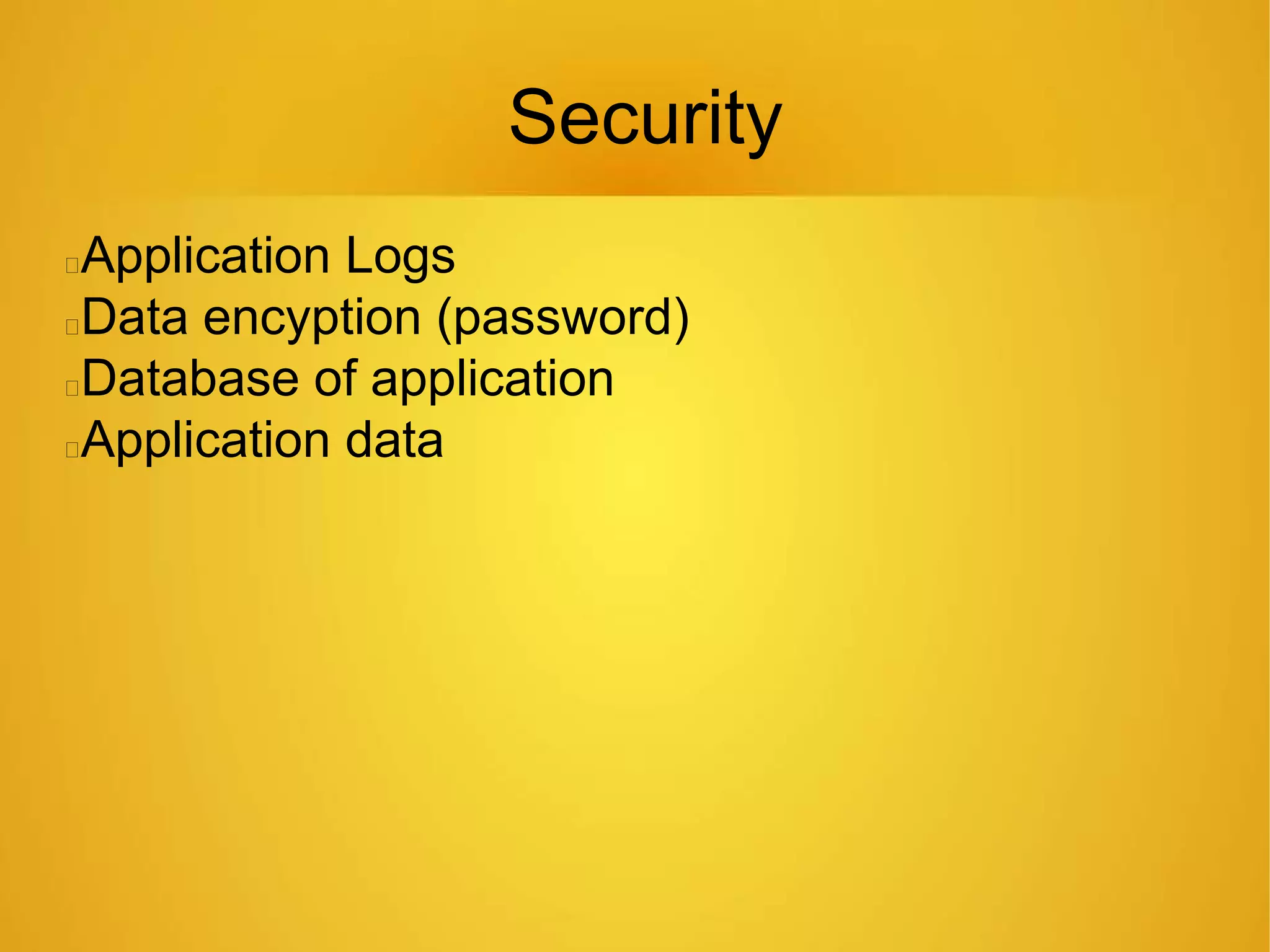 Security

Application Logs
Data encyption (password)
Database of application
Application data